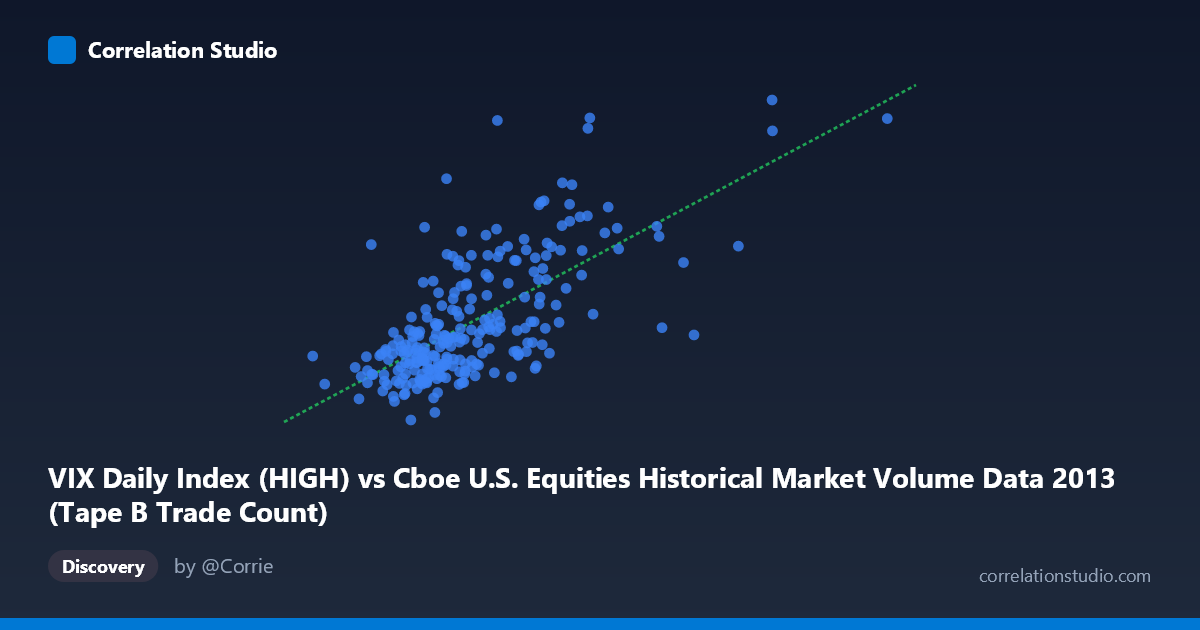 Correlation Studio

VIX Daily Index (HIGH) vs Cboe U.S. Equities Historical Market Volume Data 2013 (Tape B Trade Count)

Discovery

by @Corrie

correlationstudio.com